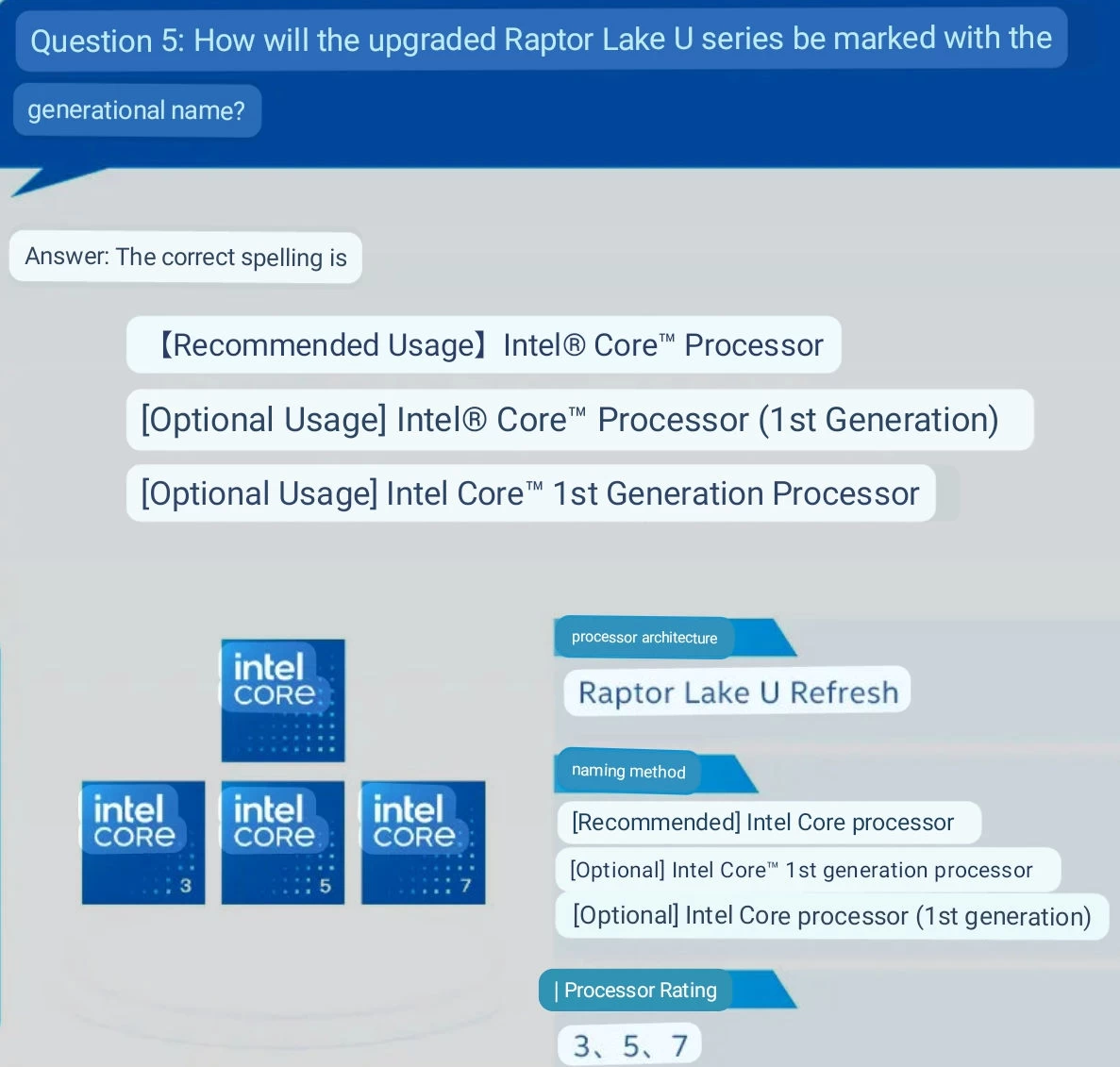 Question 5: How will the upgraded Raptor Lake U series be marked with the generational name?

Answer: The correct spelling is

【Recommended Usage】Intel® Core™ Processor

[Optional Usage] Intel® Core™ Processor (1st Generation)

[Optional Usage] Intel Core™ 1st Generation Processor

intel CORE

intel CORE 3

intel CORE 5

intel CORE 7

processor architecture

Raptor Lake U Refresh

naming method

[Recommended] Intel Core processor

[Optional] Intel Core™ 1st generation processor

[Optional] Intel Core processor (1st generation)

| Processor Rating

3、5、7